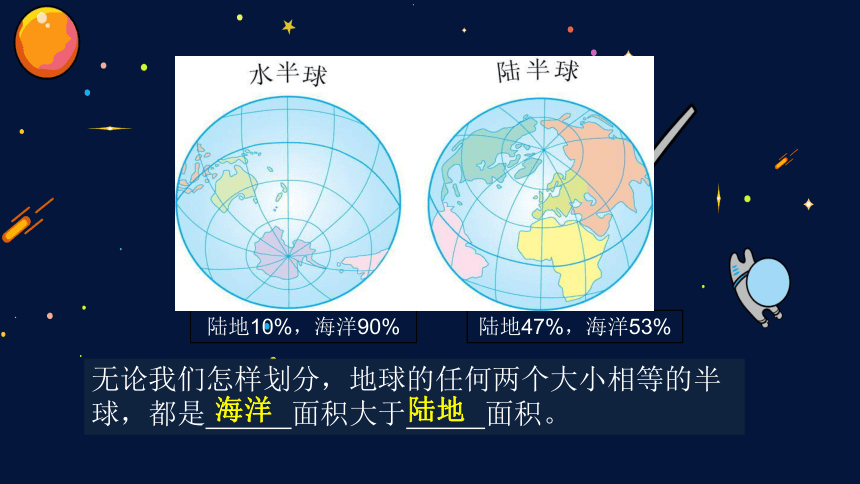 水半球

陆半球

陆地10%，海洋90%

陆地47%，海洋53%

无论我们怎样划分，地球的任何两个大小相等的半球，都是海洋面积大于陆地面积。